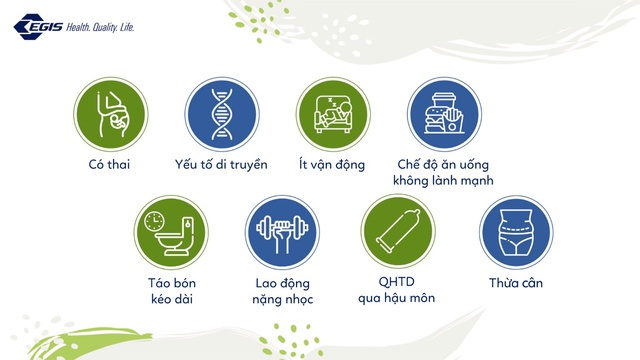 EGIS Health. Quality. Life.

Có thai

Yếu tố di truyền

Ít vận động

Chế độ ăn uống không lành mạnh

Táo bón kéo dài

Lao động nặng nhọc

QHTD qua hậu môn

Thừa cân